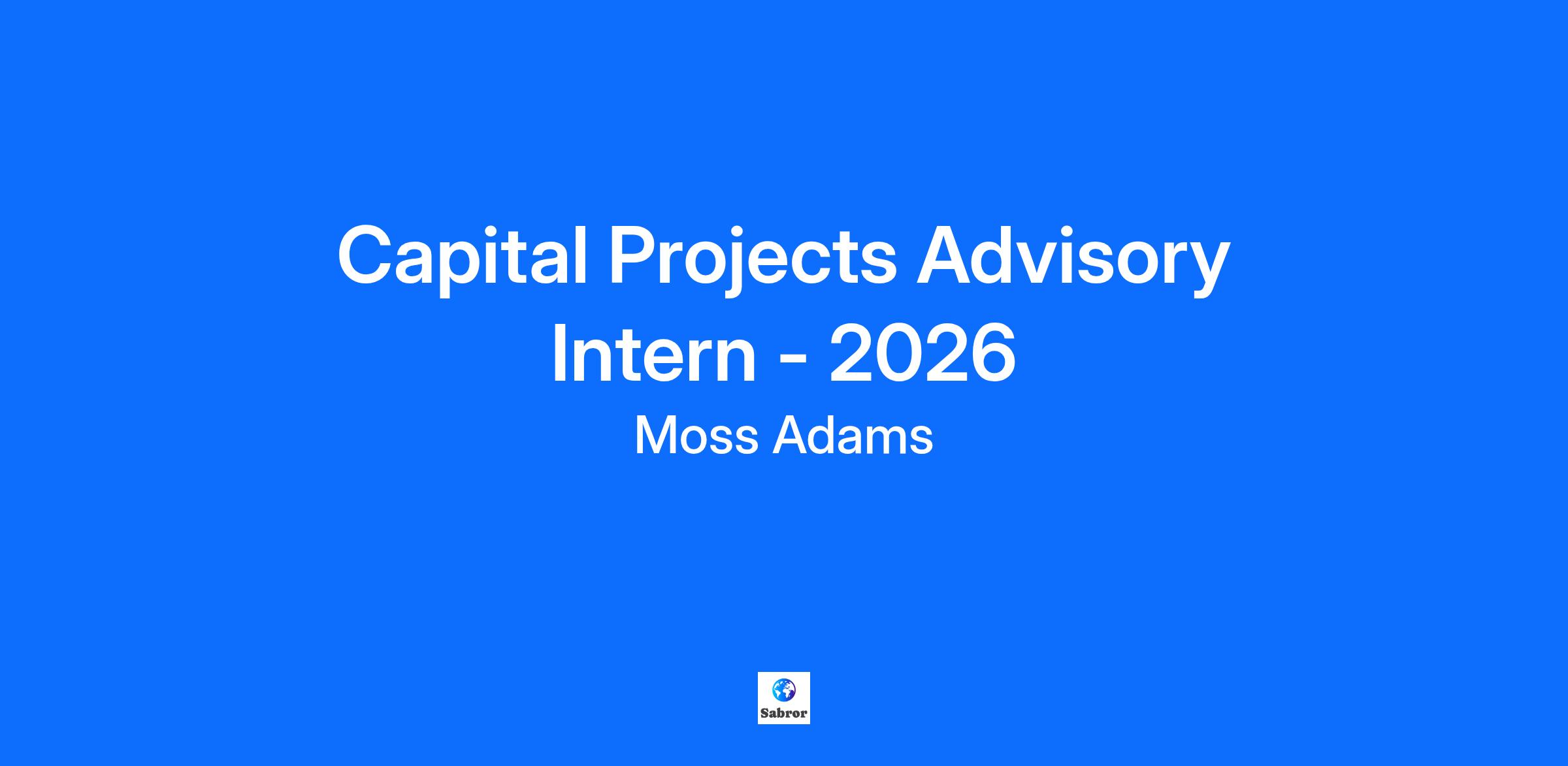 Capital Projects Advisory Intern - 2026

Moss Adams

Sabror